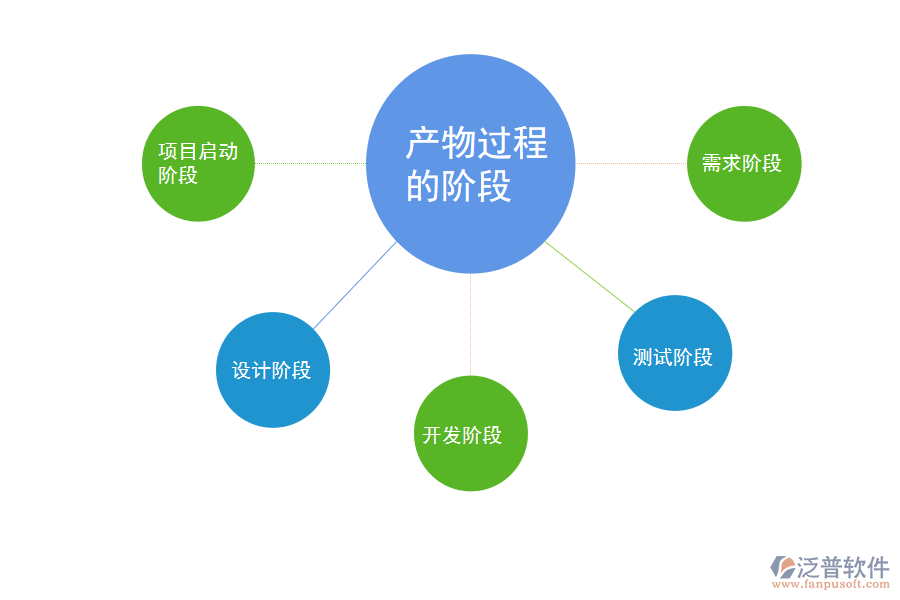 产物过程的阶段

项目启动阶段

需求阶段

设计阶段

开发阶段

测试阶段

泛普软件
www.fanpusoft.com